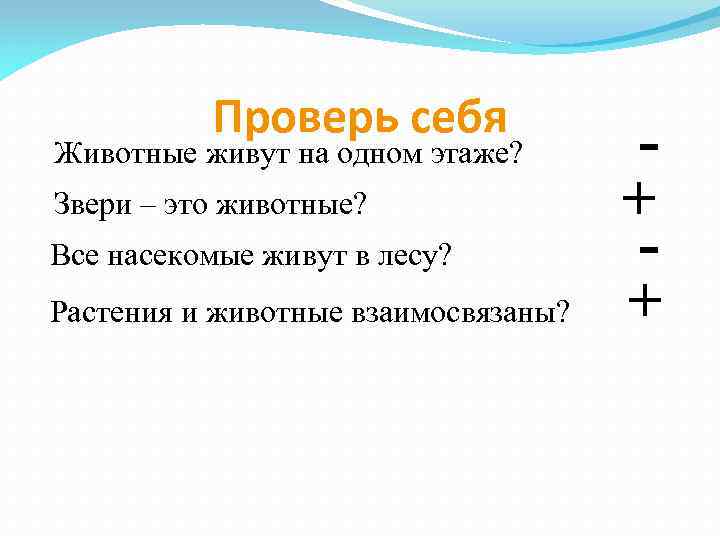 Проверь себя

Животные живут на одном этаже? -

Звери – это животные? +

Все насекомые живут в лесу? -

Растения и животные взаимосвязаны? +